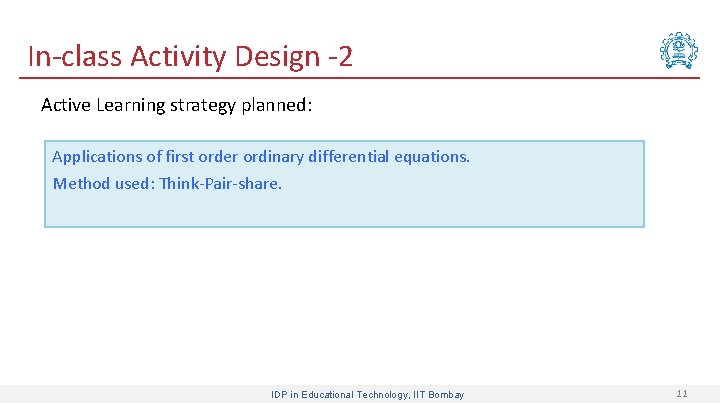 In-class Activity Design -2

Active Learning strategy planned:

Applications of first order ordinary differential equations.

Method used: Think-Pair-share.

IDP in Educational Technology, IIT Bombay

11